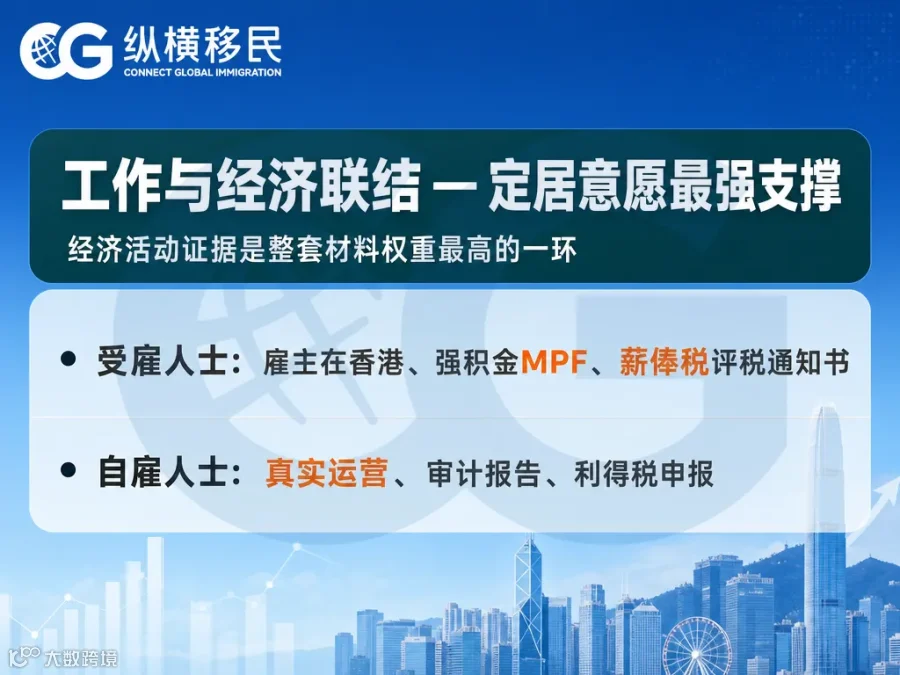 CG 纵横移民
CONNECT GLOBAL IMMIGRATION

工作与经济联结 — 定居意愿最强支撑

经济活动证据是整套材料权重最高的一环

• 受雇人士：雇主在香港、强积金MPF、薪俸税评税通知书

• 自雇人士：真实运营、审计报告、利得税申报

大数跨境